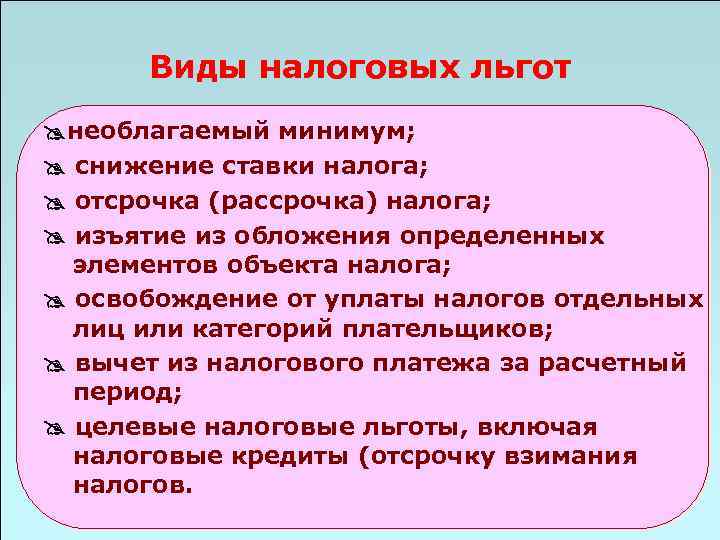 Виды налоговых льгот

необлагаемый минимум;

снижение ставки налога;

отсрочка (рассрочка) налога;

изъятие из обложения определенных элементов объекта налога;

освобождение от уплаты налогов отдельных лиц или категорий плательщиков;

вычет из налогового платежа за расчетный период;

целевые налоговые льготы, включая налоговые кредиты (отсрочку взимания налогов.